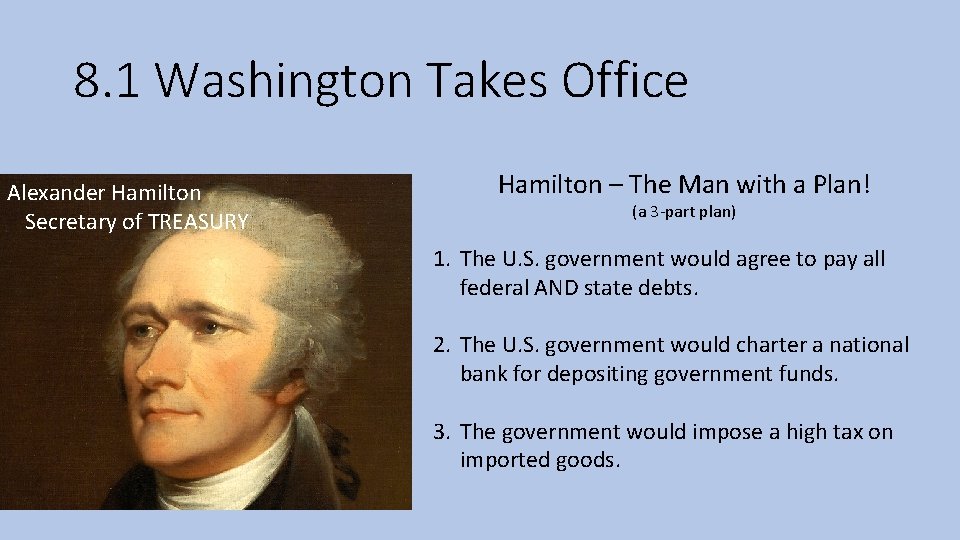 8.1 Washington Takes Office

Alexander Hamilton
Secretary of TREASURY

Hamilton – The Man with a Plan!
(a 3-part plan)

1. The U.S. government would agree to pay all federal AND state debts.

2. The U.S. government would charter a national bank for depositing government funds.

3. The government would impose a high tax on imported goods.